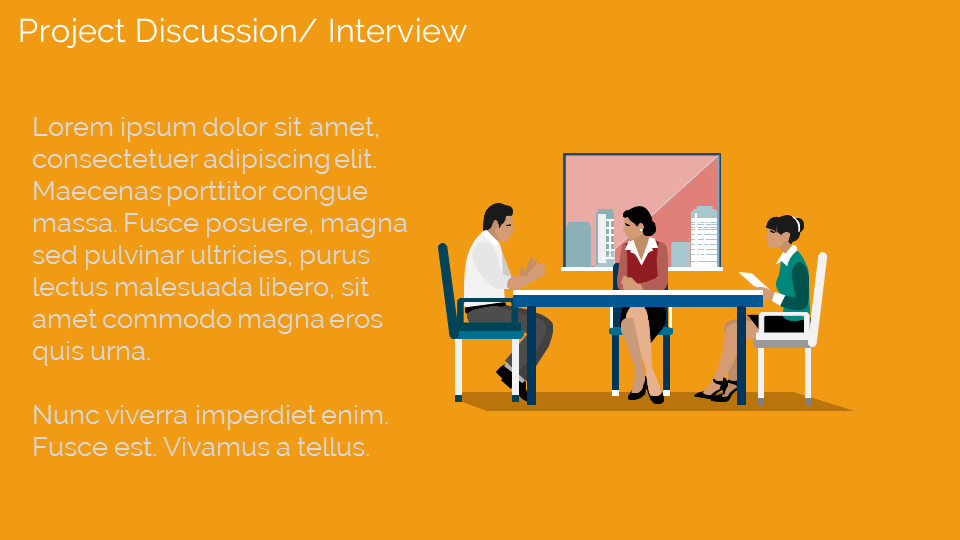 Project Discussion/ Interview

Lorem ipsum dolor sit amet, consectetuer adipiscing elit. Maecenas porttitor congue massa. Fusce posuere, magna sed pulvinar ultricies, purus lectus malesuada libero, sit amet commodo magna eros quis urna.

Nunc viverra imperdiet enim. Fusce est. Vivamus a tellus.